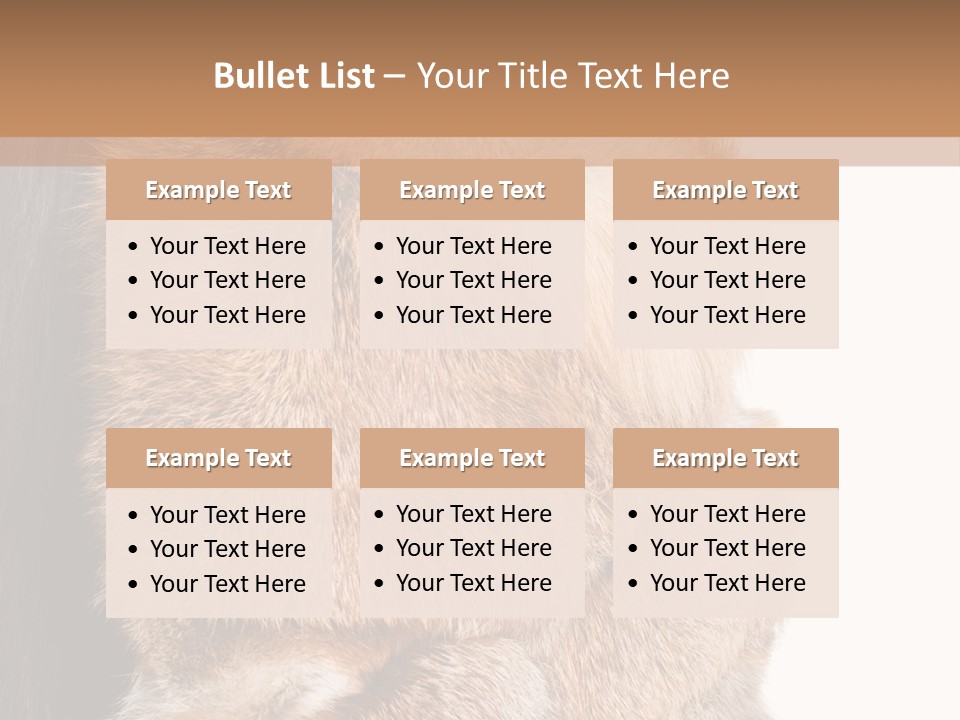 Bullet List – Your Title Text Here

Example Text
• Your Text Here
• Your Text Here
• Your Text Here

Example Text
• Your Text Here
• Your Text Here
• Your Text Here

Example Text
• Your Text Here
• Your Text Here
• Your Text Here

Example Text
• Your Text Here
• Your Text Here
• Your Text Here

Example Text
• Your Text Here
• Your Text Here
• Your Text Here

Example Text
• Your Text Here
• Your Text Here
• Your Text Here